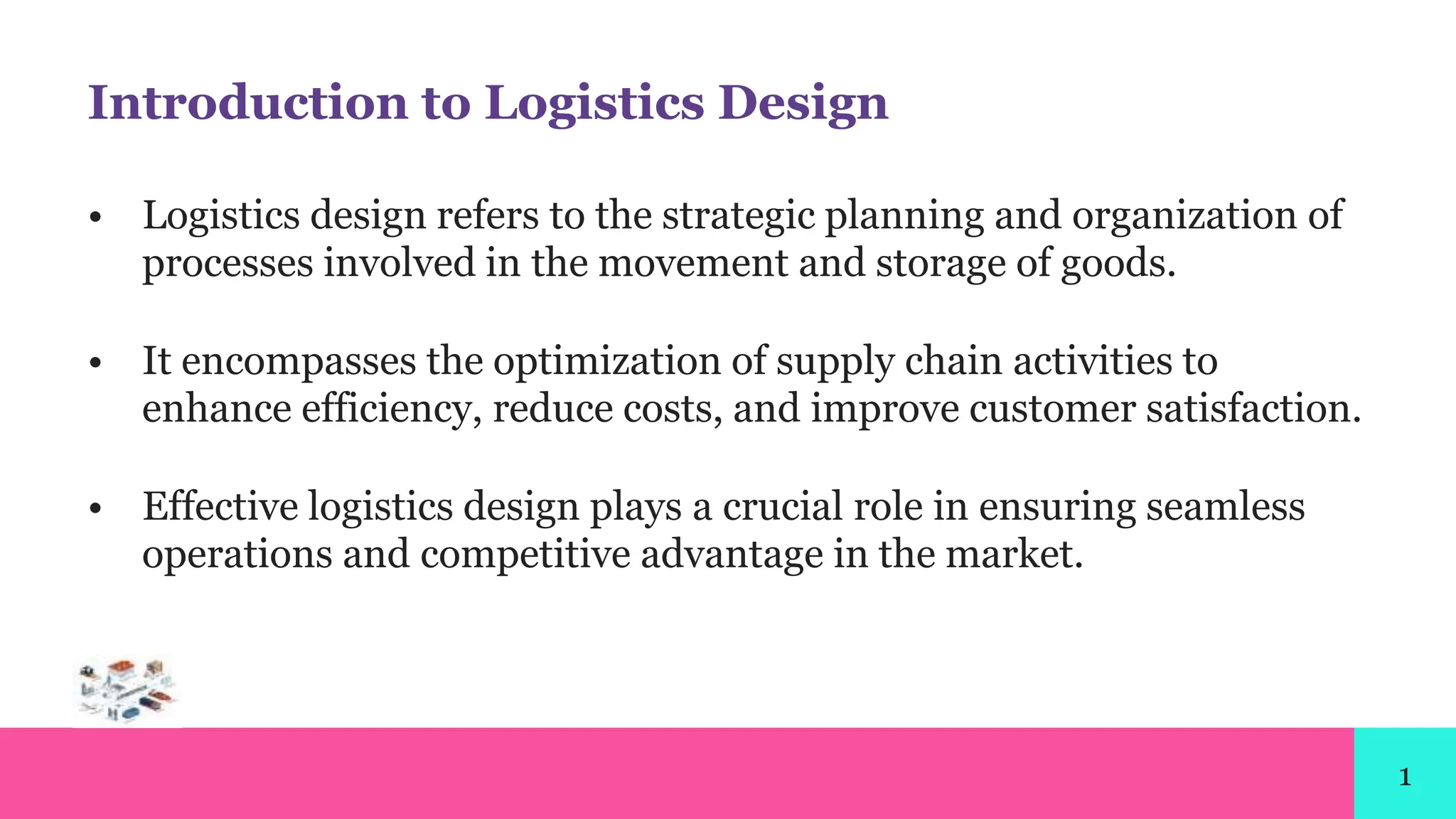 Introduction to Logistics Design

• Logistics design refers to the strategic planning and organization of processes involved in the movement and storage of goods.

• It encompasses the optimization of supply chain activities to enhance efficiency, reduce costs, and improve customer satisfaction.

• Effective logistics design plays a crucial role in ensuring seamless operations and competitive advantage in the market.

1